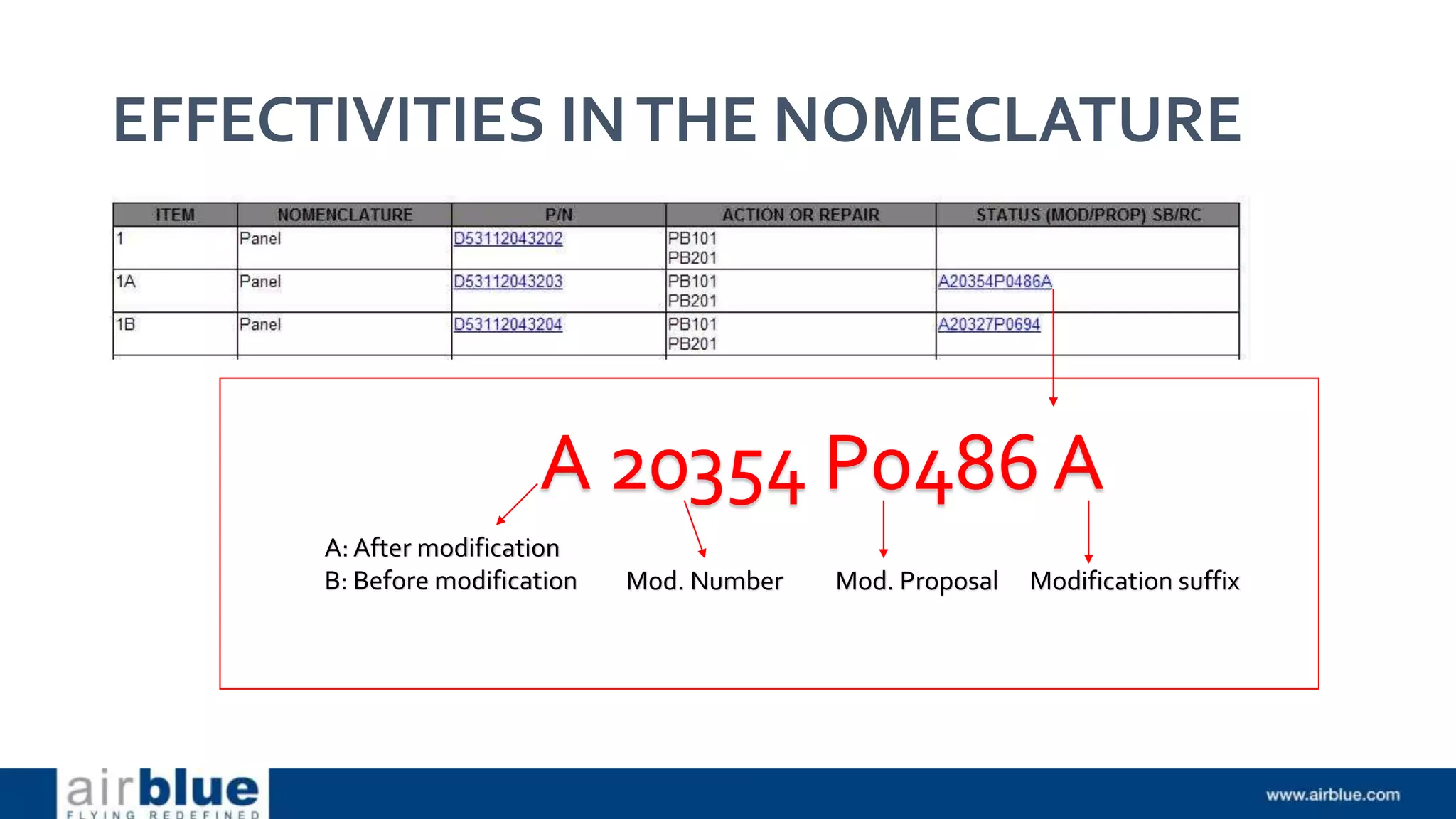 EFFECTIVITIES IN THE NOMECLATURE

| ITEM | NOMENCLATURE | P/N | ACTION OR REPAIR | STATUS (MOD/PROP) SB/RC |
|---|---|---|---|---|
| 1 | Panel | D53112043202 | PB101 PB201 | |
| 1A | Panel | D53112043203 | PB101 PB201 | A20354P0486A |
| 1B | Panel | D53112043204 | PB101 PB201 | A20327P0694 |

A 20354 P0486 A

A: After modification
B: Before modification

Mod. Number

Mod. Proposal

Modification suffix

airblue
FLYING REDEFINED

www.airblue.com